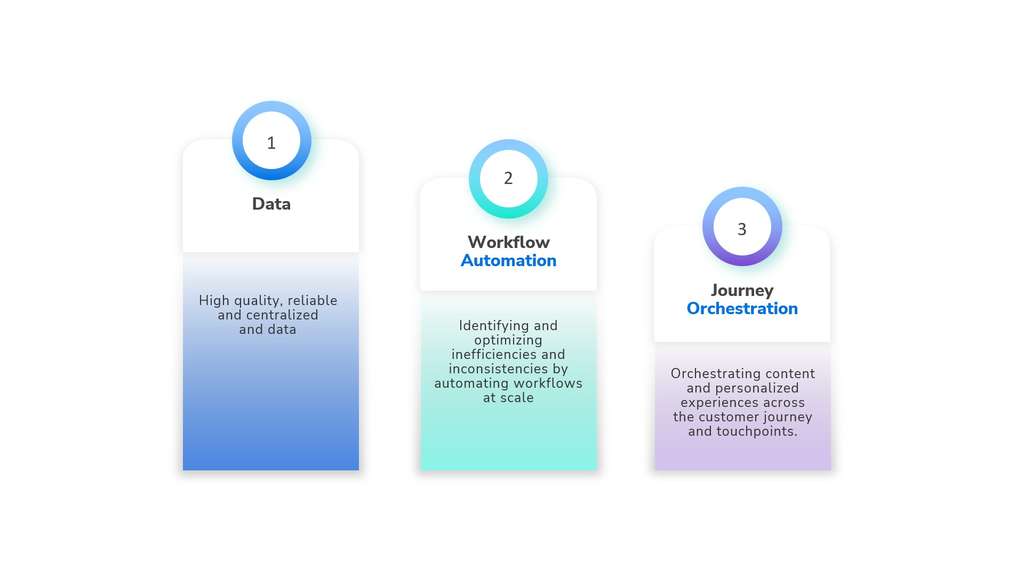 1

Data

High quality, reliable and centralized and data

2

Workflow Automation

Identifying and optimizing inefficiencies and inconsistencies by automating workflows at scale

3

Journey Orchestration

Orchestrating content and personalized experiences across the customer journey and touchpoints.